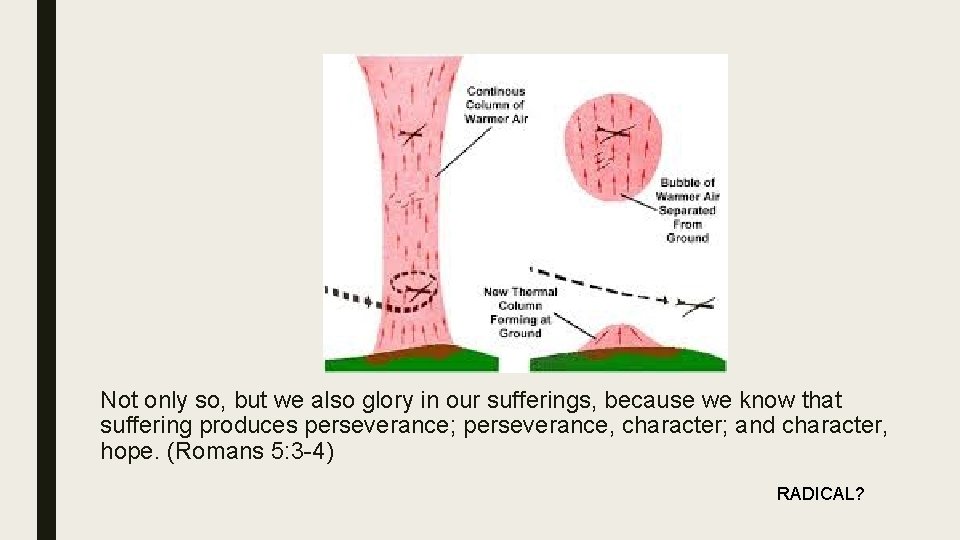 Continous Column of Warmer Air

Bubble of Warmer Air Separated From Ground

New Thermal Column Forming at Ground

Not only so, but we also glory in our sufferings, because we know that suffering produces perseverance; perseverance, character; and character, hope. (Romans 5:3-4)

RADICAL?